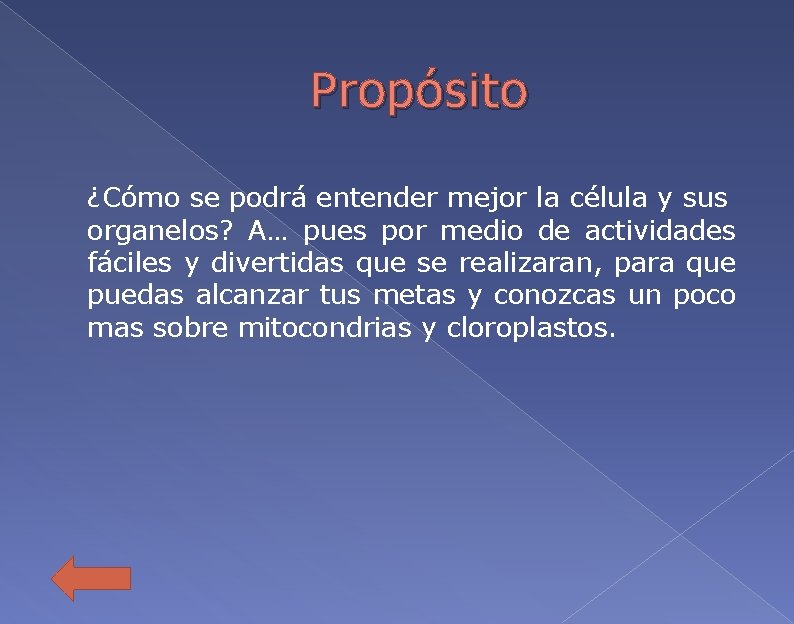 Propósito

¿Cómo se podrá entender mejor la célula y sus organelos? A… pues por medio de actividades fáciles y divertidas que se realizaran, para que puedas alcanzar tus metas y conozcas un poco mas sobre mitocondrias y cloroplastos.